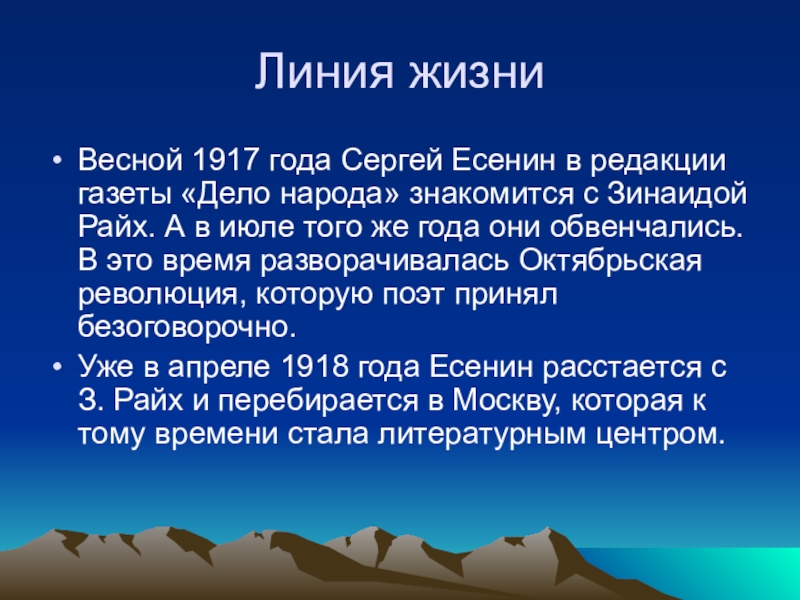 Линия жизни

• Весной 1917 года Сергей Есенин в редакции газеты «Дело народа» знакомится с Зинаидой Райх. А в июле того же года они обвенчались. В это время разворачивалась Октябрьская революция, которую поэт принял безоговорочно.

• Уже в апреле 1918 года Есенин расстается с З. Райх и перебирается в Москву, которая к тому времени стала литературным центром.